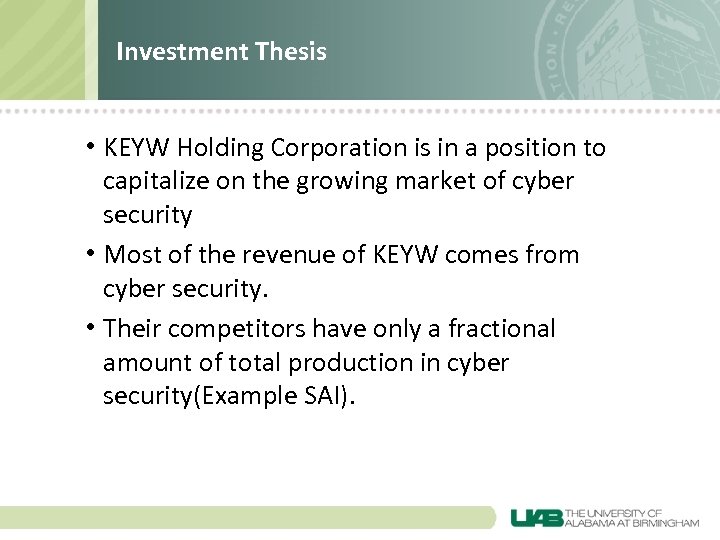 Investment Thesis

• KEYW Holding Corporation is in a position to capitalize on the growing market of cyber security

• Most of the revenue of KEYW comes from cyber security.

• Their competitors have only a fractional amount of total production in cyber security(Example SAI).

UAB THE UNIVERSITY OF ALABAMA AT BIRMINGHAM